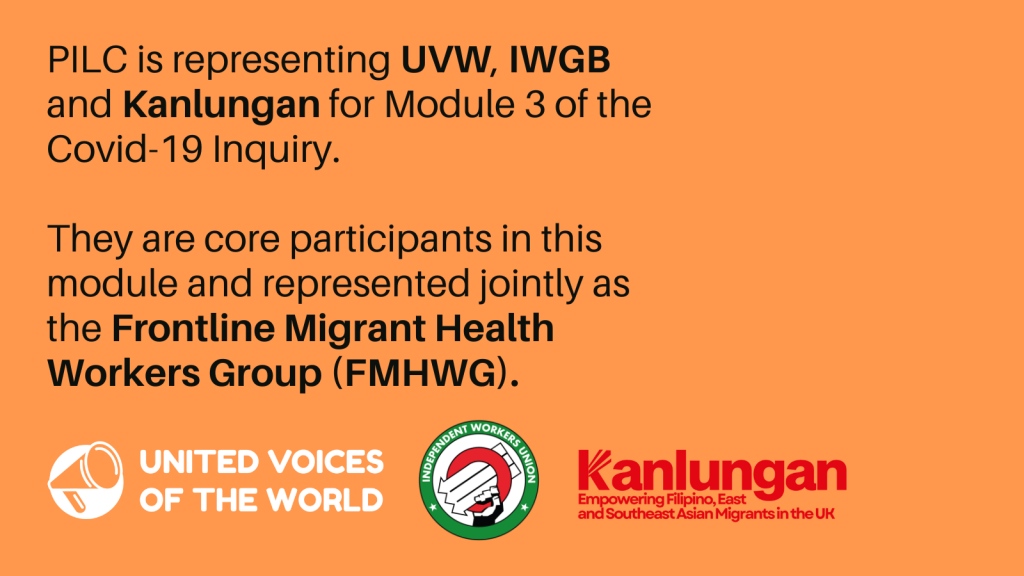 PILC is representing UVW, IWGB and Kanlungan for Module 3 of the Covid-19 Inquiry.

They are core participants in this module and represented jointly as the Frontline Migrant Health Workers Group (FMHWG).

UNITED VOICES OF THE WORLD

INDEPENDENT WORKERS UNION

Kanlungan
Empowering Filipino, East and Southeast Asian Migrants in the UK